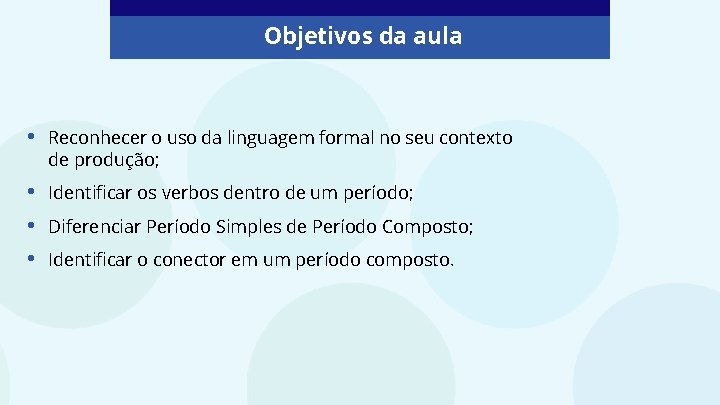 Objetivos da aula

• Reconhecer o uso da linguagem formal no seu contexto de produção;
• Identificar os verbos dentro de um período;
• Diferenciar Período Simples de Período Composto;
• Identificar o conector em um período composto.